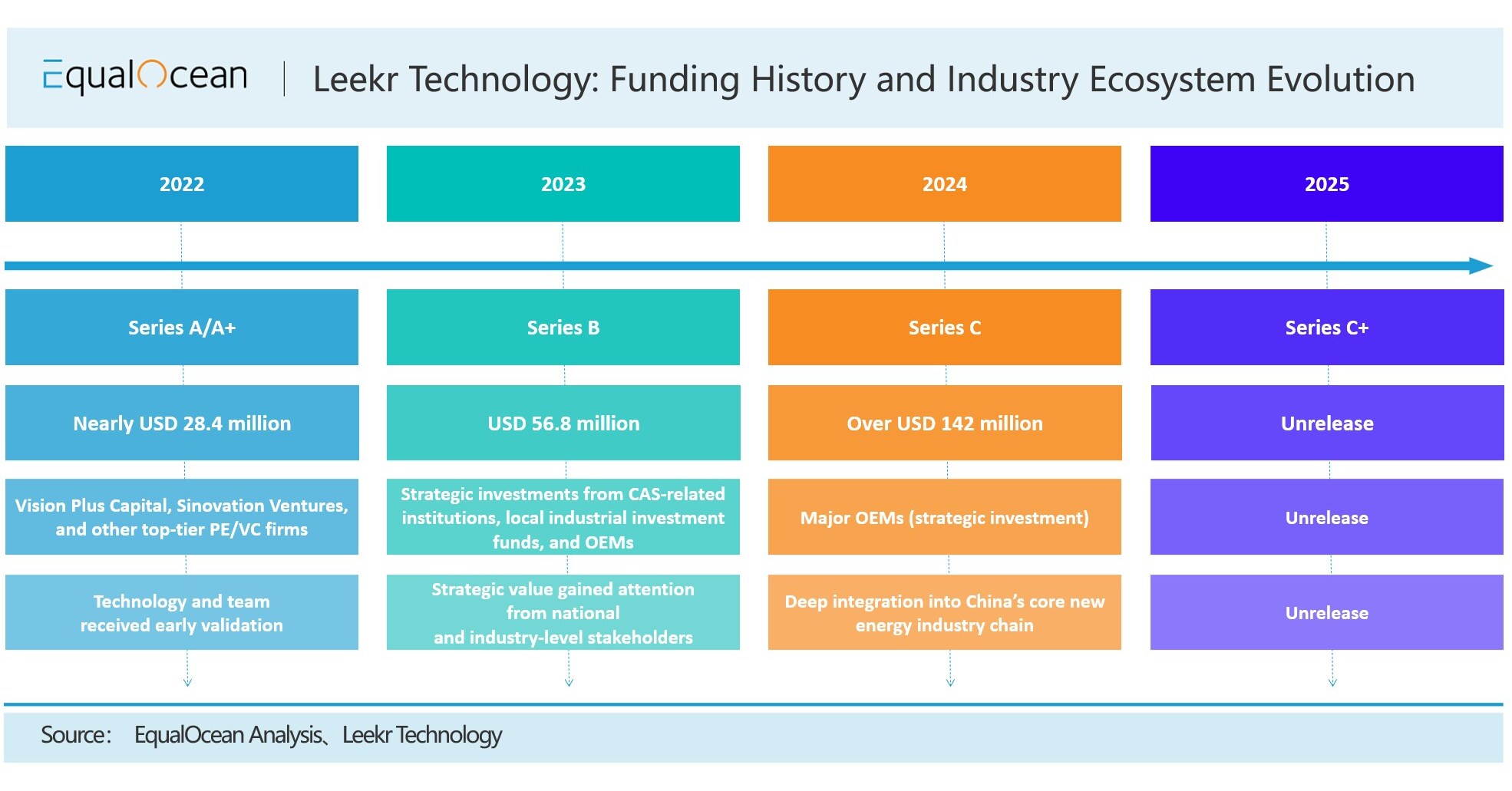 EqualOcean | Leekr Technology: Funding History and Industry Ecosystem Evolution

| 2022 | 2023 | 2024 | 2025 |
|---|---|---|---|
| Series A/A+ | Series B | Series C | Series C+ |
| Nearly USD 28.4 million | USD 56.8 million | Over USD 142 million | Unrelease |
| Vision Plus Capital, Sinovation Ventures, and other top-tier PE/VC firms | Strategic investments from CAS-related institutions, local industrial investment funds, and OEMs | Major OEMs (strategic investment) | Unrelease |
| Technology and team received early validation | Strategic value gained attention from national and industry-level stakeholders | Deep integration into China's core new energy industry chain | Unrelease |

Source: EqualOcean Analysis、Leekr Technology